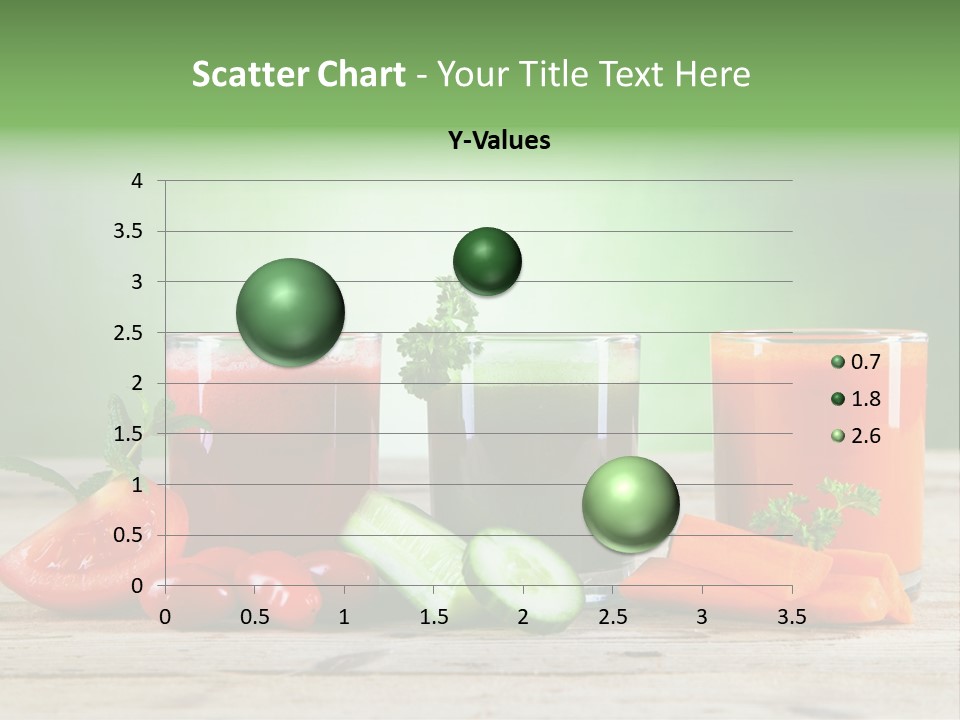 Scatter Chart - Your Title Text Here

Y-Values

4
3.5
3
2.5
2
1.5
1
0.5
0

0 0.5 1 1.5 2 2.5 3 3.5

0.7
1.8
2.6